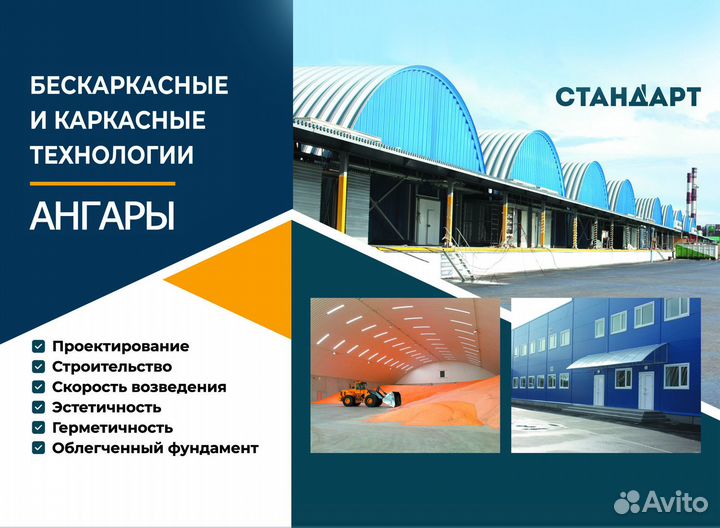 БЕСКАРКАСНЫЕ И КАРКАСНЫЕ ТЕХНОЛОГИИ

АНГАРЫ

СТАНДАРТ

Проектирование
Строительство
Скорость возведения
Эстетичность
Герметичность
Облегченный фундамент

Avito